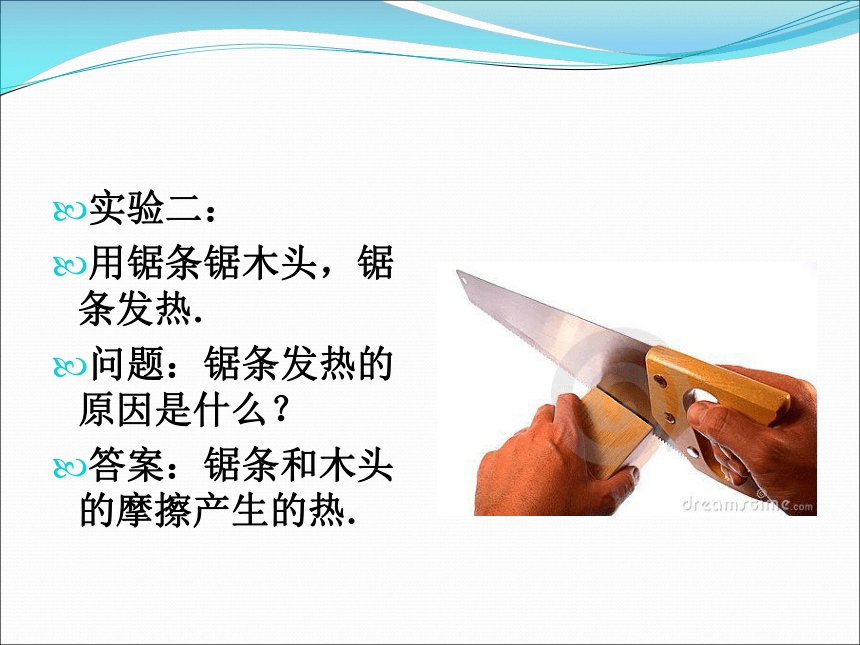 实验二：

用锯条锯木头，锯条发热.

问题：锯条发热的原因是什么？

答案：锯条和木头的摩擦产生的热.

dreamstime.com